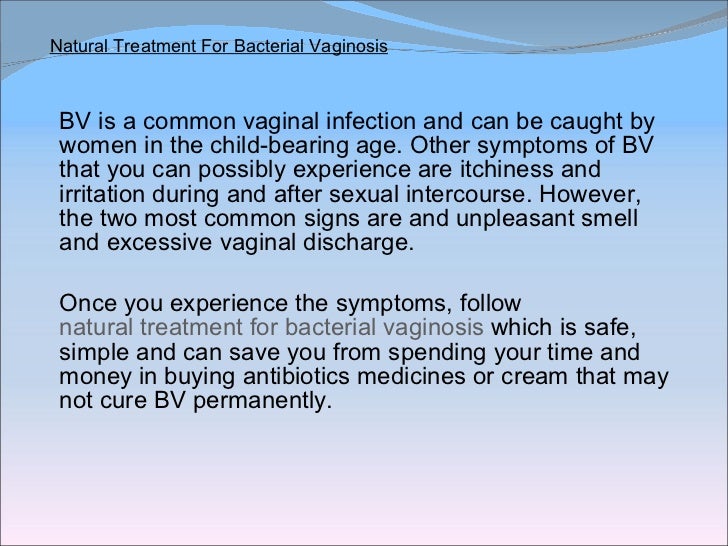 Natural Treatment For Bacterial Vaginosis

BV is a common vaginal infection and can be caught by women in the child-bearing age. Other symptoms of BV that you can possibly experience are itchiness and irritation during and after sexual intercourse. However, the two most common signs are and unpleasant smell and excessive vaginal discharge.

Once you experience the symptoms, follow natural treatment for bacterial vaginosis which is safe, simple and can save you from spending your time and money in buying antibiotics medicines or cream that may not cure BV permanently.